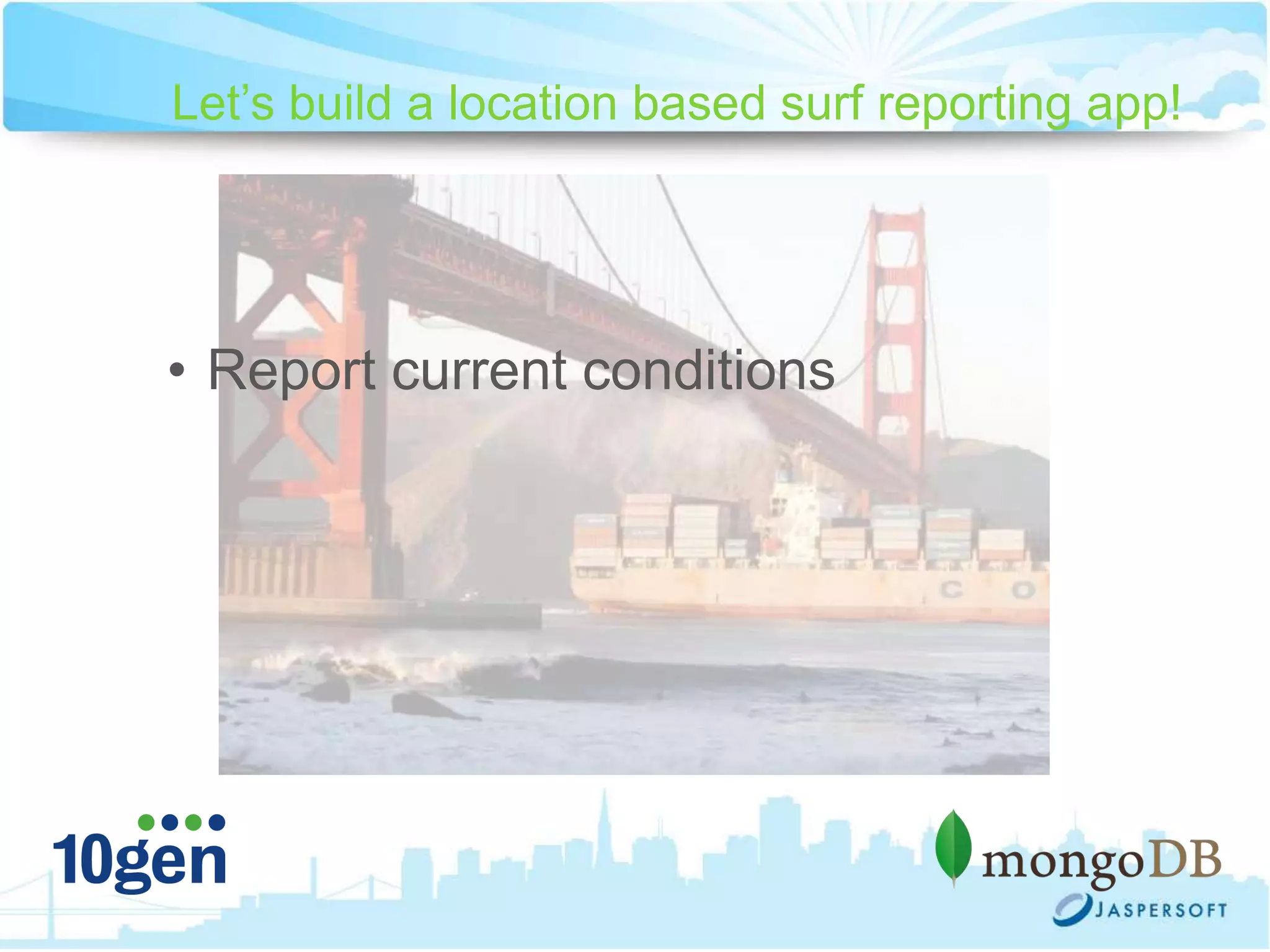 Let's build a location based surf reporting app!

• Report current conditions

C O

10gen

mongoDB

JASPERSOFT